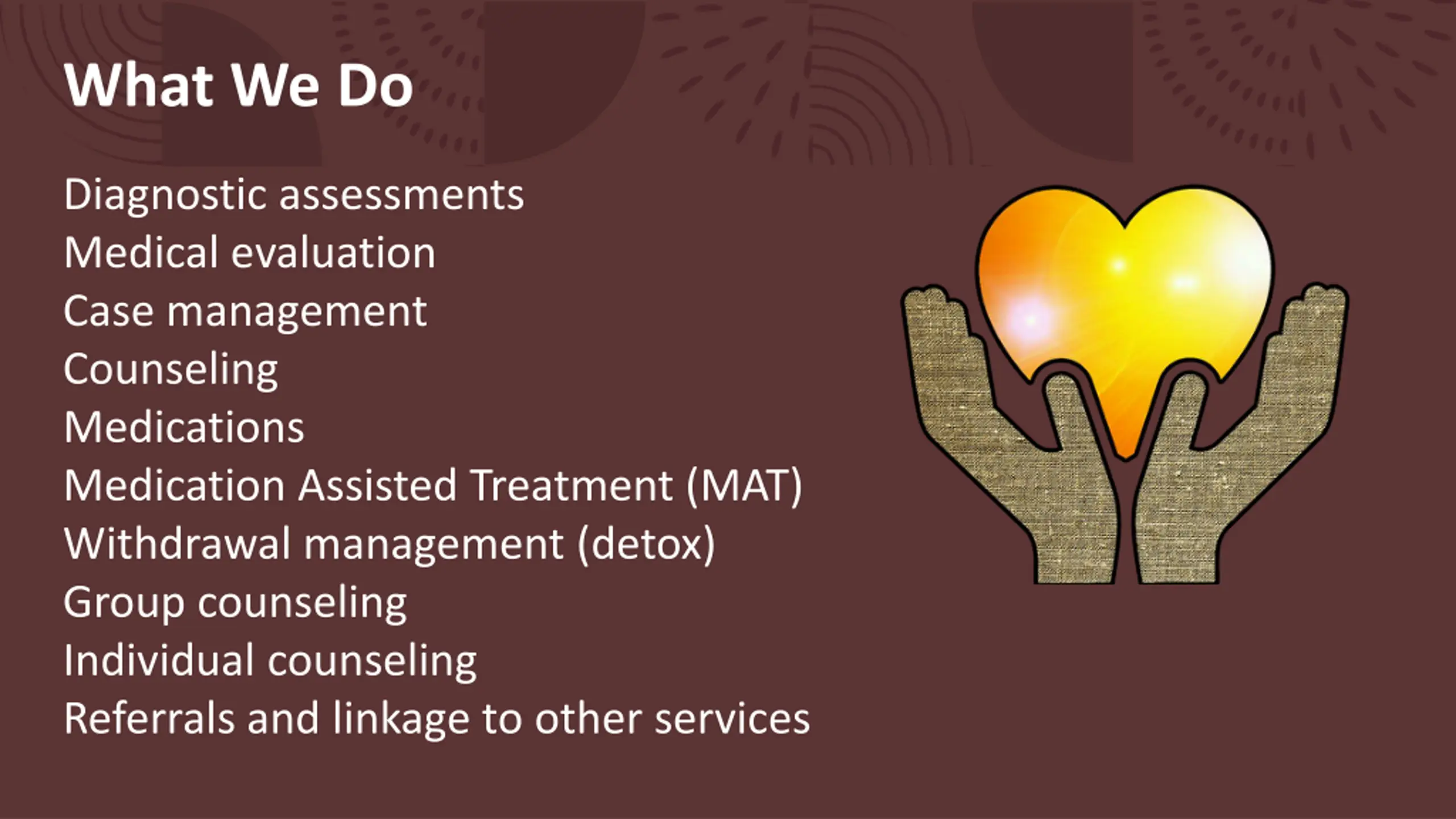 What We Do

Diagnostic assessments
Medical evaluation
Case management
Counseling
Medications
Medication Assisted Treatment (MAT)
Withdrawal management (detox)
Group counseling
Individual counseling
Referrals and linkage to other services